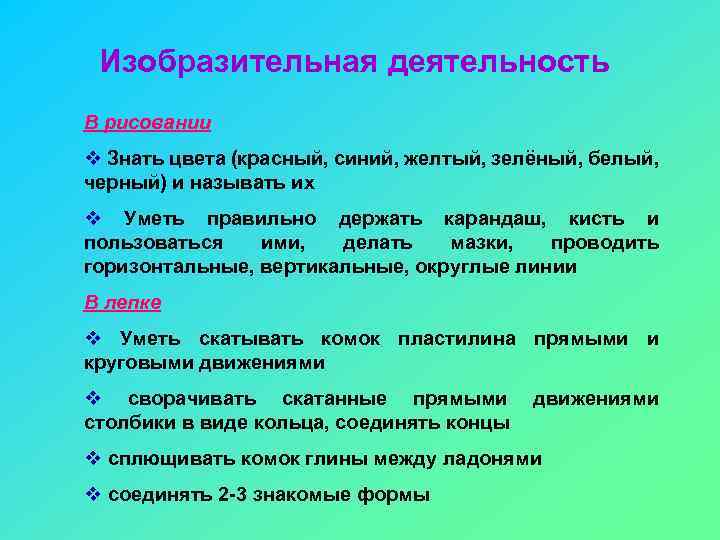 Изобразительная деятельность

В рисовании

❖ Знать цвета (красный, синий, желтый, зелёный, белый, черный) и называть их

❖ Уметь правильно держать карандаш, кисть и пользоваться ими, делать мазки, проводить горизонтальные, вертикальные, округлые линии

В лепке

❖ Уметь скатывать комок пластилина прямыми и круговыми движениями

❖ сворачивать скатанные прямыми движениями столбики в виде кольца, соединять концы

❖ сплющивать комок глины между ладонями

❖ соединять 2-3 знакомые формы